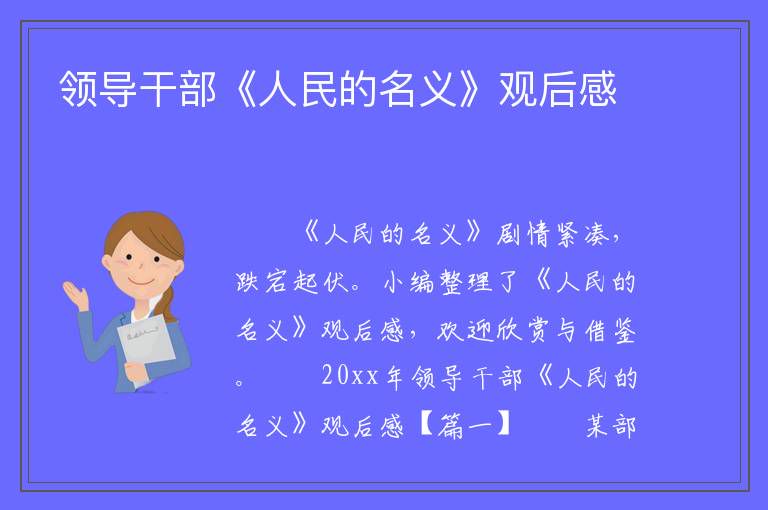 领导干部《人民的名义》观后感

《人民的名义》剧情紧凑，跌宕起伏。小编整理了《人民的名义》观后感，欢迎欣赏与借鉴。 20xx年领导干部《人民的名义》观后感【篇一】 某部